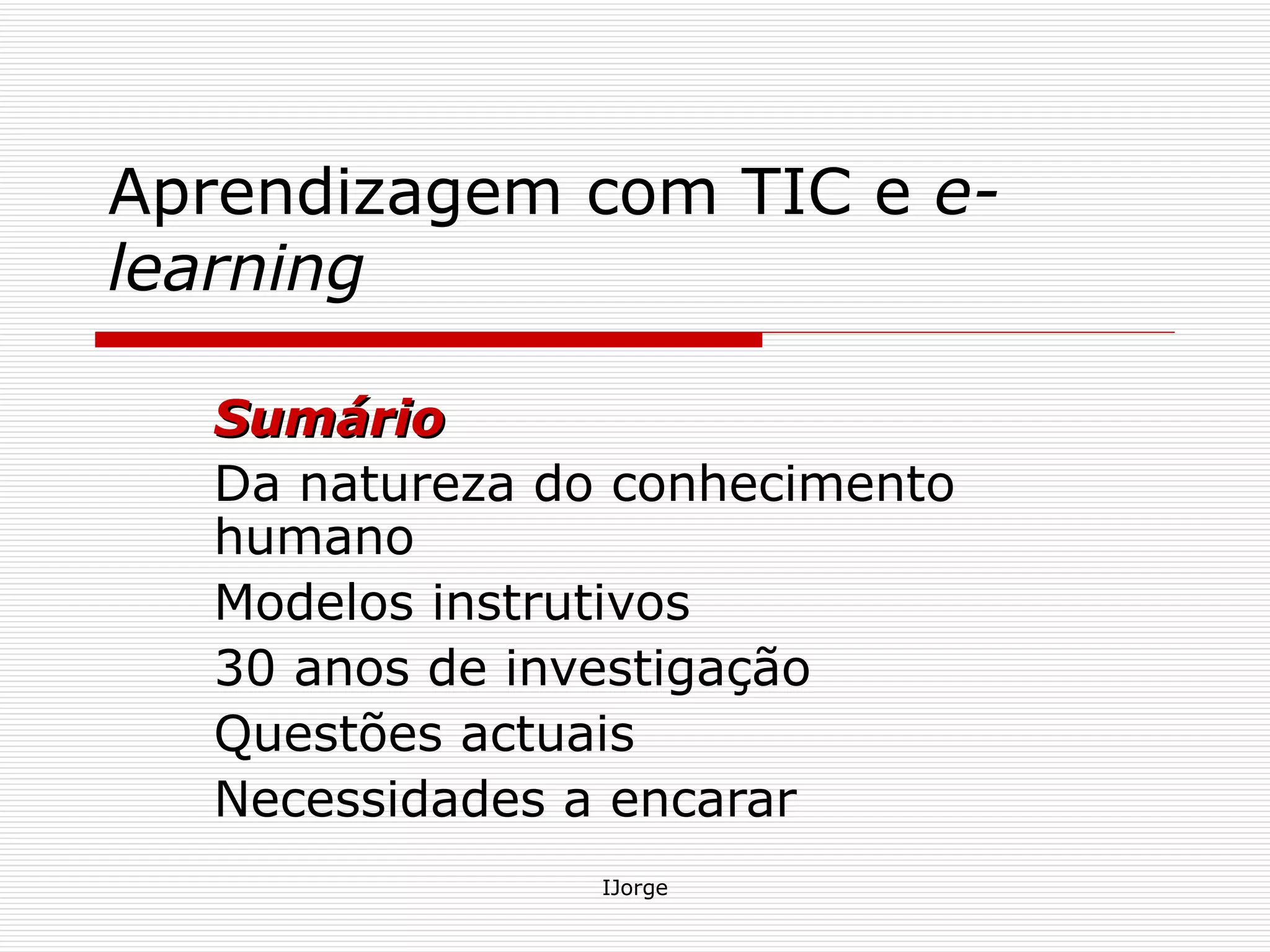 Aprendizagem com TIC e e-learning

Sumário

Da natureza do conhecimento humano

Modelos instrutivos

30 anos de investigação

Questões actuais

Necessidades a encarar

IJorge